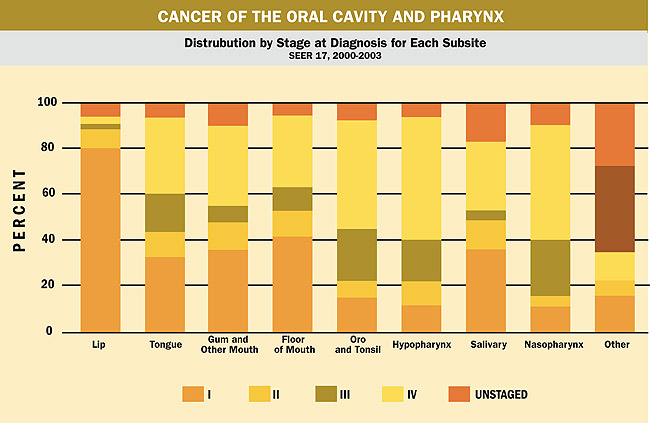 CANCER OF THE ORAL CAVITY AND PHARYNX

Distrubution by Stage at Diagnosis for Each Subsite
SEER 17, 2000-2003

PERCENT

100
80
60
40
20
0

Lip
Tongue
Gum and Other Mouth
Floor of Mouth
Oro and Tonsil
Hypopharynx
Salivary
Nasopharynx
Other

I
II
III
IV
UNSTAGED